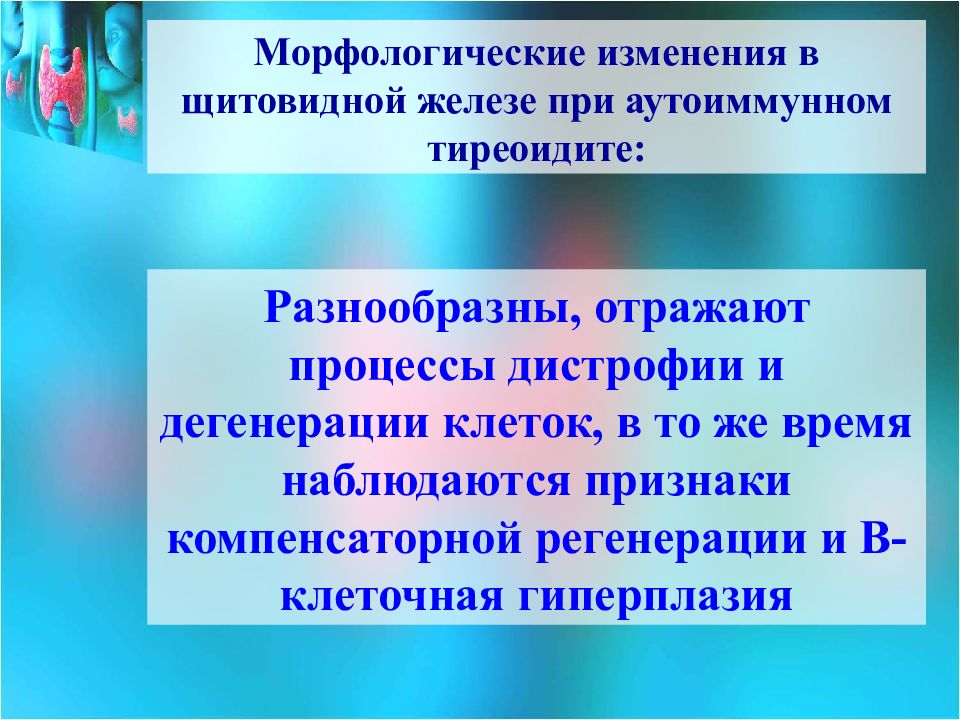 Морфологические изменения в щитовидной железе при аутоиммунном тиреоидите:

Разнообразны, отражают процессы дистрофии и дегенерации клеток, в то же время наблюдаются признаки компенсаторной регенерации и В-клеточная гиперплазия